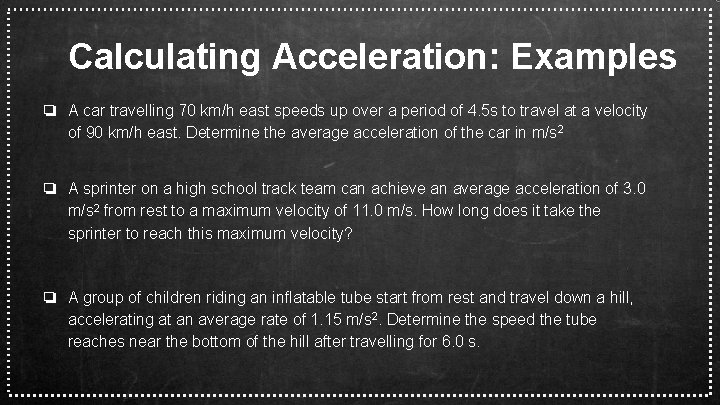 Calculating Acceleration: Examples

❏ A car travelling 70 km/h east speeds up over a period of 4.5s to travel at a velocity of 90 km/h east. Determine the average acceleration of the car in m/s$^2$

❏ A sprinter on a high school track team can achieve an average acceleration of 3.0 m/s$^2$ from rest to a maximum velocity of 11.0 m/s. How long does it take the sprinter to reach this maximum velocity?

❏ A group of children riding an inflatable tube start from rest and travel down a hill, accelerating at an average rate of 1.15 m/s$^2$. Determine the speed the tube reaches near the bottom of the hill after travelling for 6.0 s.